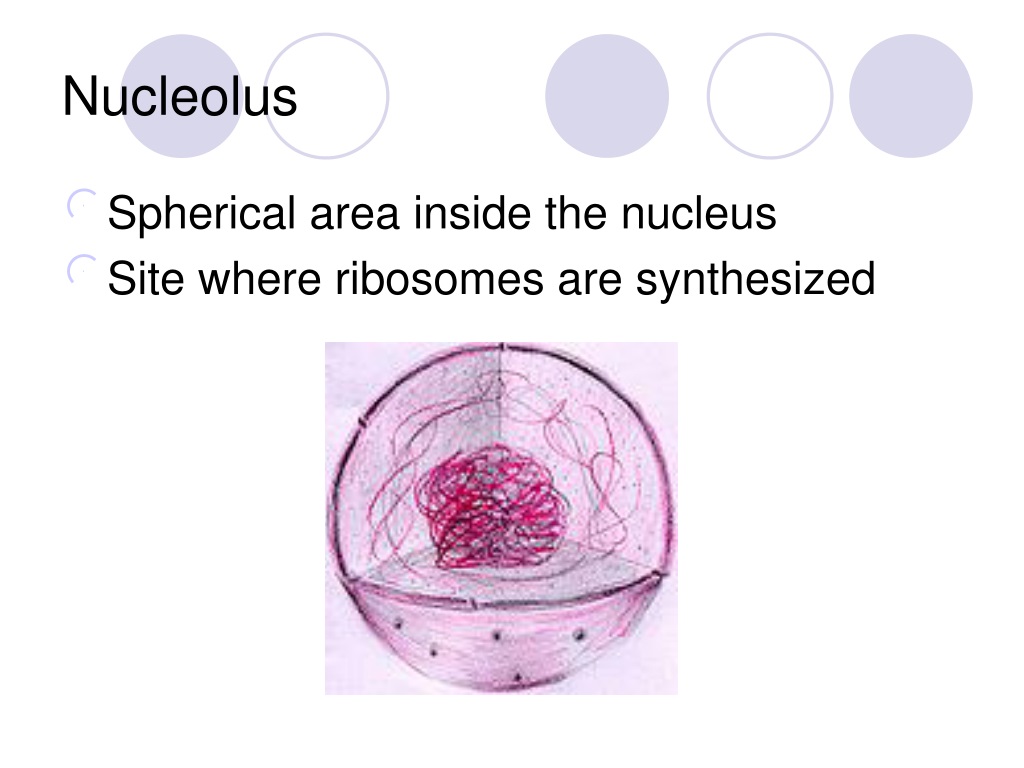 Nucleolus

Spherical area inside the nucleus

Site where ribosomes are synthesized